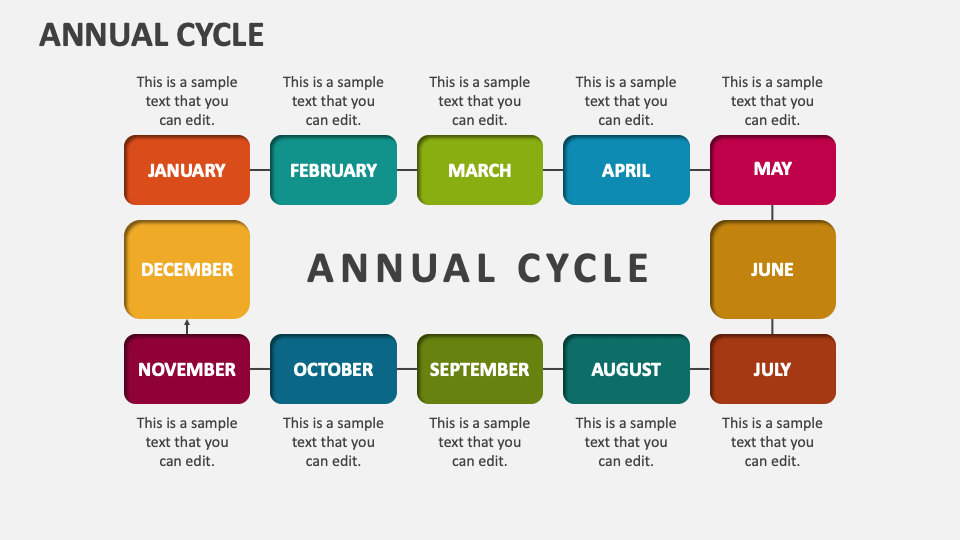 ANNUAL CYCLE

This is a sample text that you can edit.

This is a sample text that you can edit.

This is a sample text that you can edit.

This is a sample text that you can edit.

This is a sample text that you can edit.

JANUARY

FEBRUARY

MARCH

APRIL

MAY

DECEMBER

ANNUAL CYCLE

JUNE

NOVEMBER

OCTOBER

SEPTEMBER

AUGUST

JULY

This is a sample text that you can edit.

This is a sample text that you can edit.

This is a sample text that you can edit.

This is a sample text that you can edit.

This is a sample text that you can edit.